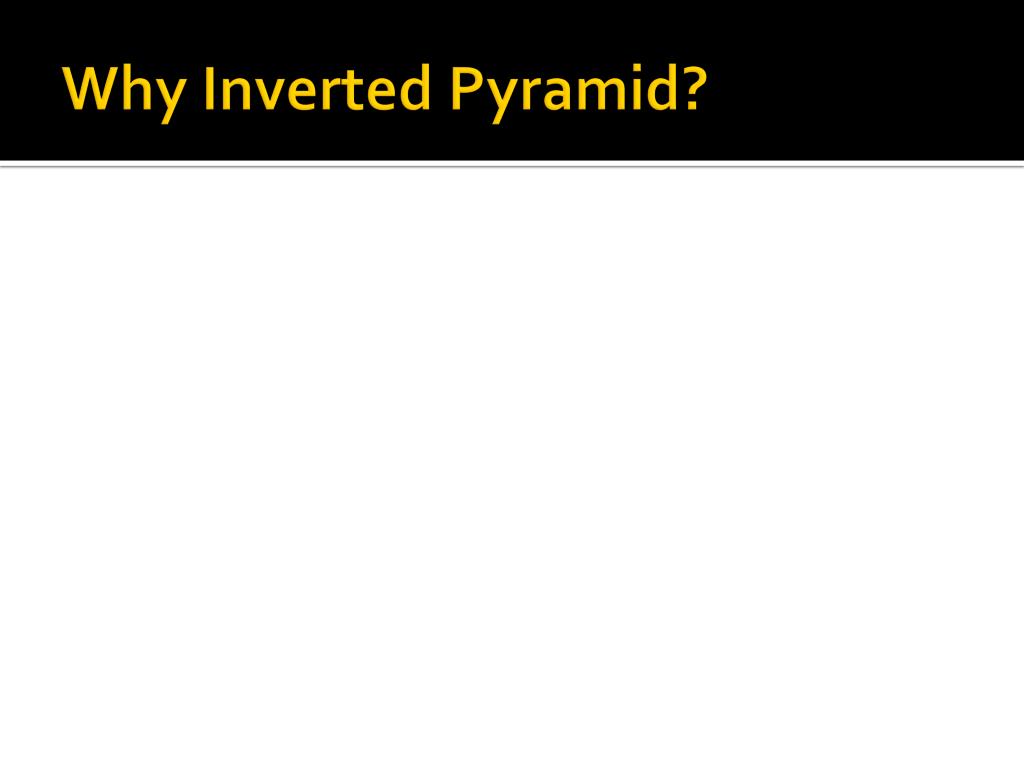 Why Inverted Pyramid?